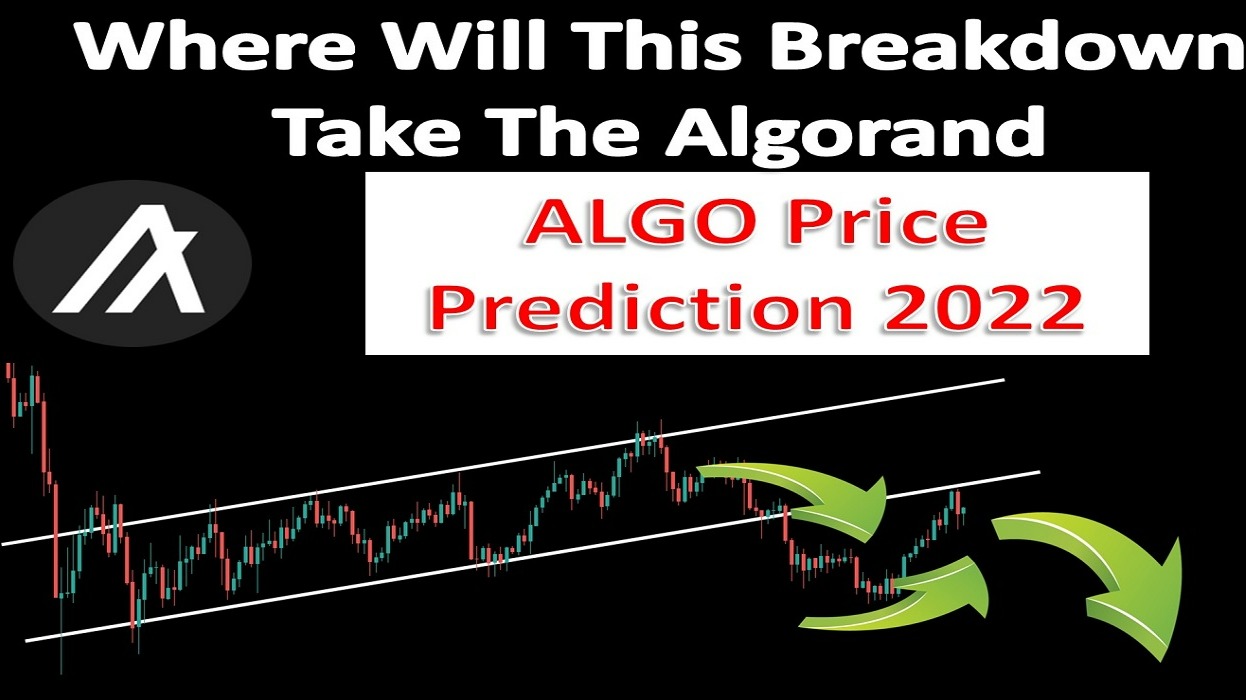 Where Will This Breakdown Take The Algorand

ALGO Price Prediction 2022